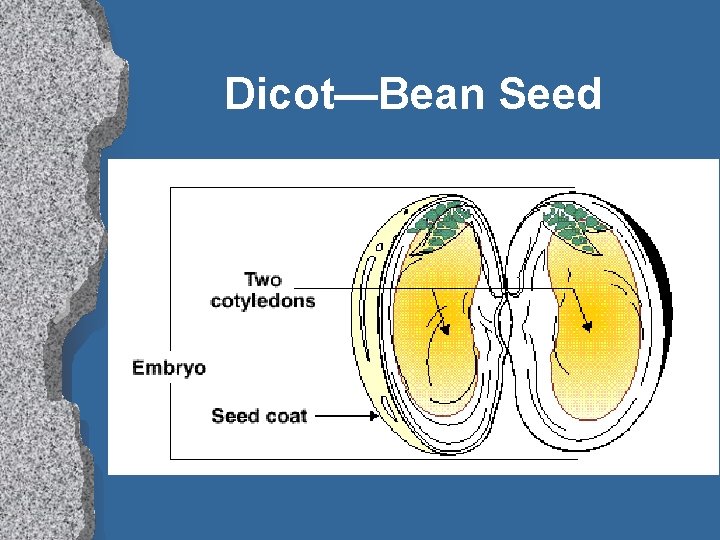 Dicot—Bean Seed

Two cotyledons

Embryo

Seed coat